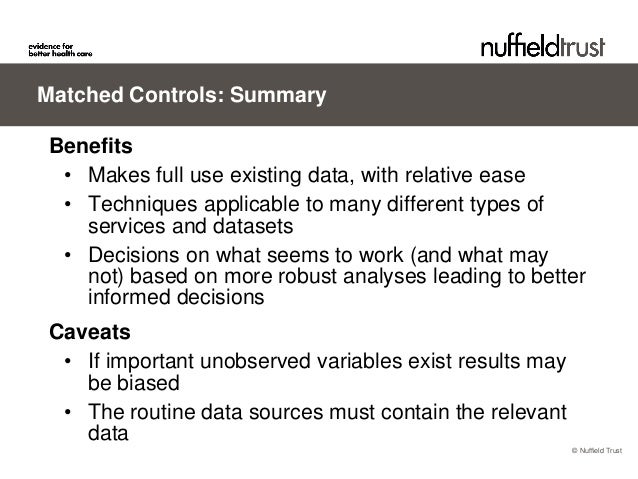 evidence for
better health care

nuffieldtrust

Matched Controls: Summary

Benefits
• Makes full use existing data, with relative ease
• Techniques applicable to many different types of services and datasets
• Decisions on what seems to work (and what may not) based on more robust analyses leading to better informed decisions

Caveats
• If important unobserved variables exist results may be biased
• The routine data sources must contain the relevant data

© Nuffield Trust